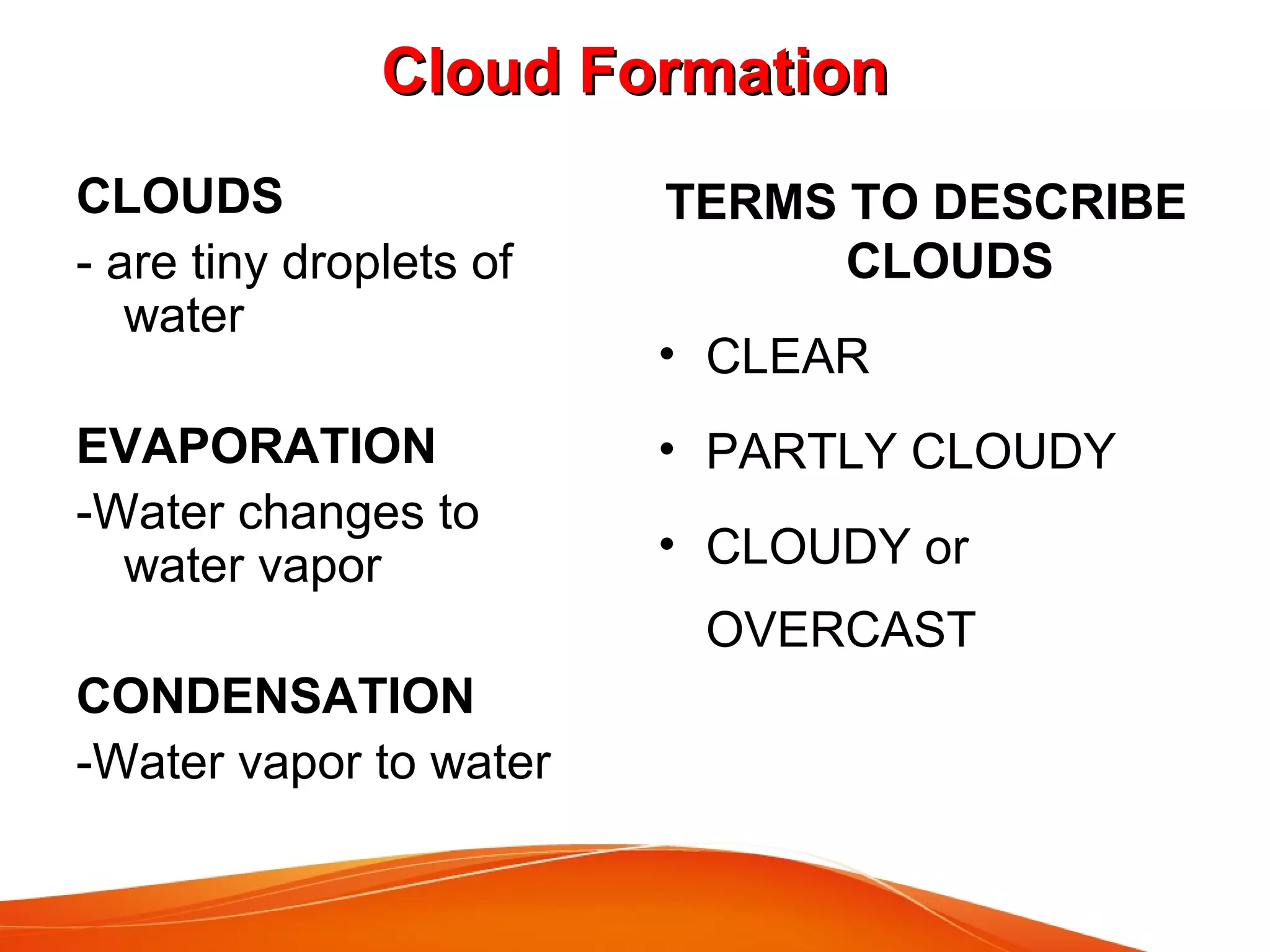 Cloud Formation

CLOUDS
- are tiny droplets of water

EVAPORATION
-Water changes to water vapor

CONDENSATION
-Water vapor to water

TERMS TO DESCRIBE CLOUDS

• CLEAR
• PARTLY CLOUDY
• CLOUDY or OVERCAST